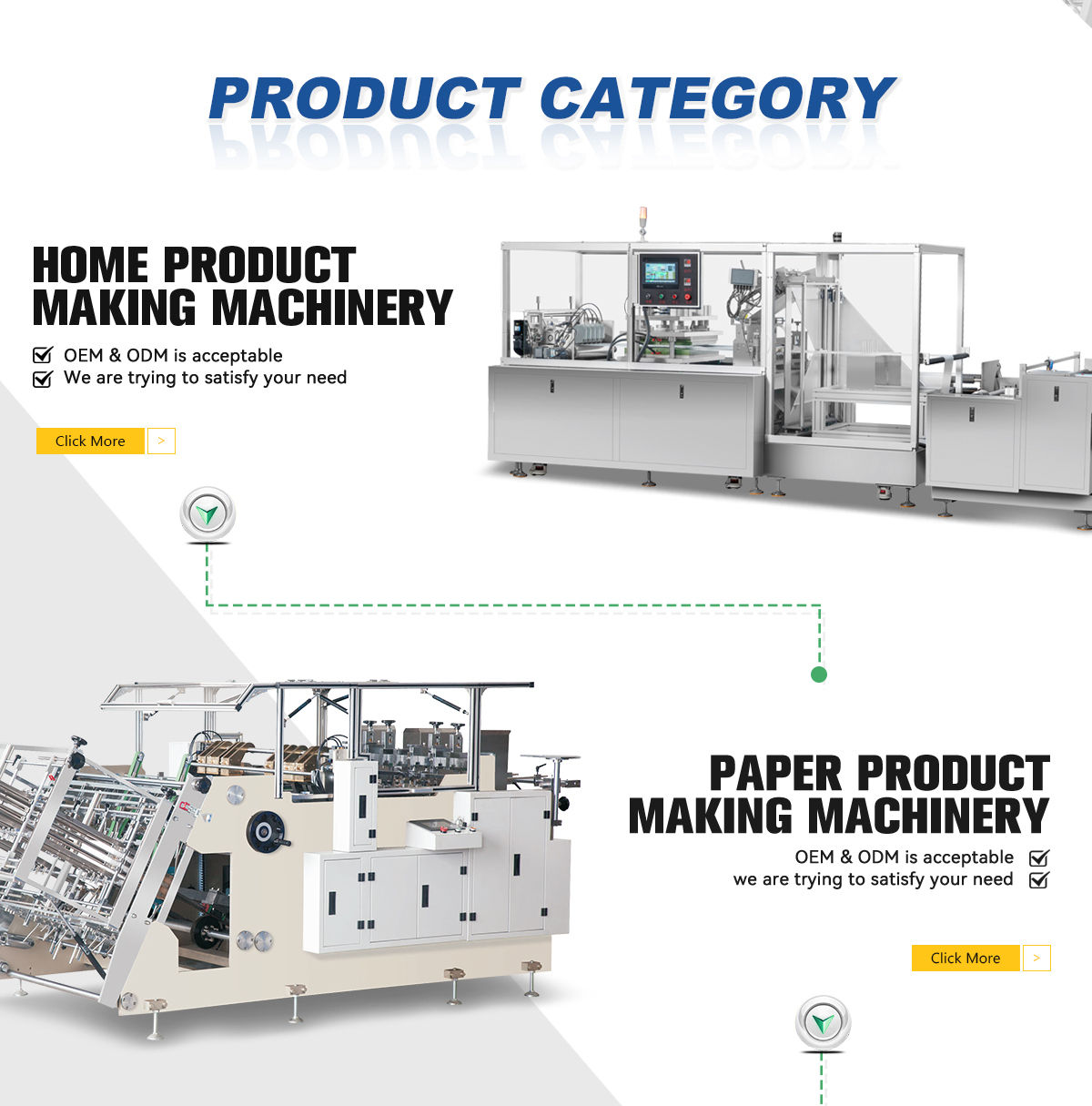 PRODUCT CATEGORY

HOME PRODUCT MAKING MACHINERY

OEM & ODM is acceptable
We are trying to satisfy your need

Click More >

PAPER PRODUCT MAKING MACHINERY

OEM & ODM is acceptable
we are trying to satisfy your need

Click More >